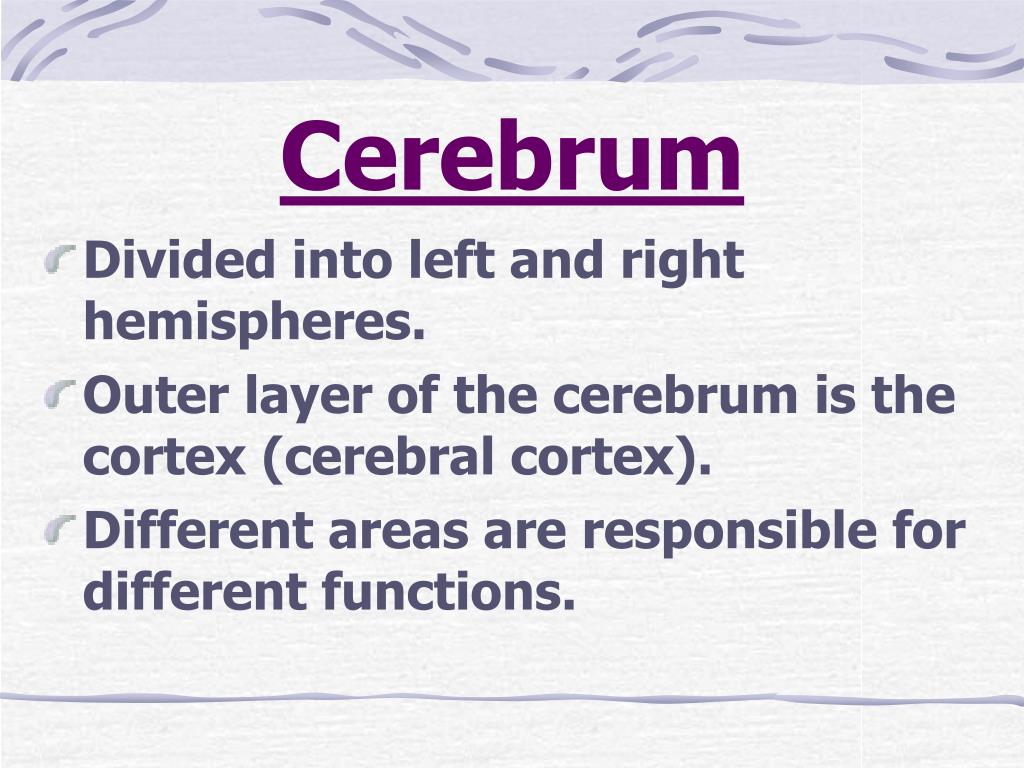 Cerebrum

Divided into left and right hemispheres.

Outer layer of the cerebrum is the cortex (cerebral cortex).

Different areas are responsible for different functions.